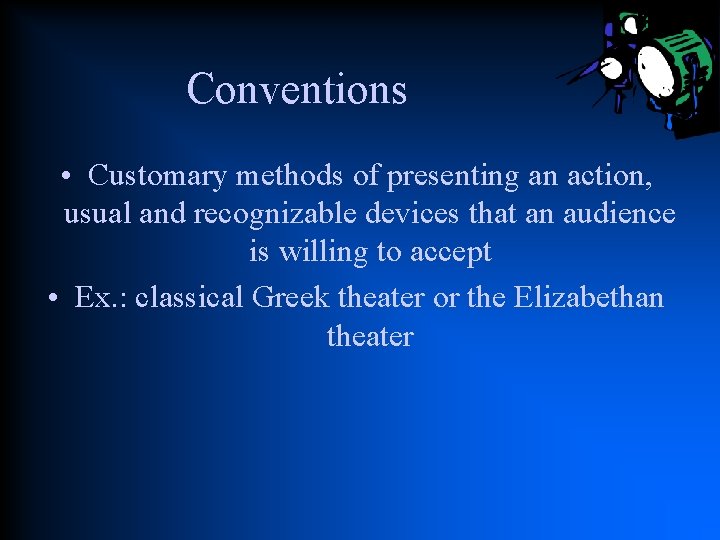 Conventions

• Customary methods of presenting an action, usual and recognizable devices that an audience is willing to accept

• Ex.: classical Greek theater or the Elizabethan theater